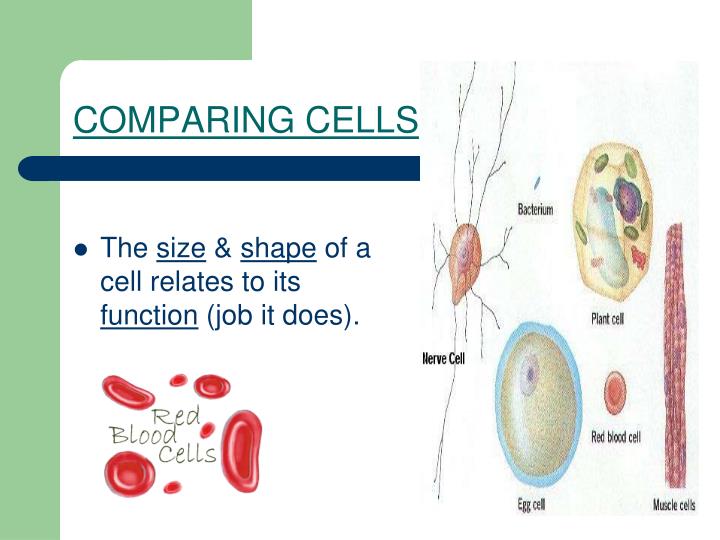 COMPARING CELLS

The size & shape of a cell relates to its function (job it does).

Red Blood Cells

Bacterium

Plant cell

Nerve Cell

Red blood cell

Egg cell

Muscle cells